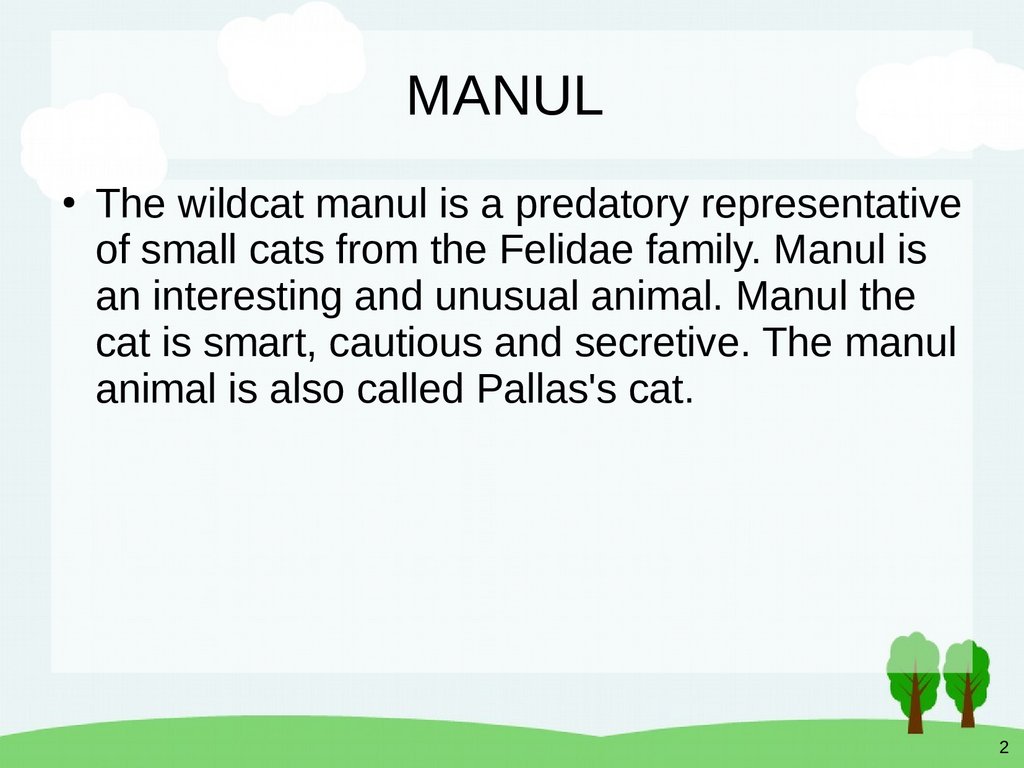 MANUL

• The wildcat manul is a predatory representative of small cats from the Felidae family. Manul is an interesting and unusual animal. Manul the cat is smart, cautious and secretive. The manul animal is also called Pallas's cat.

2